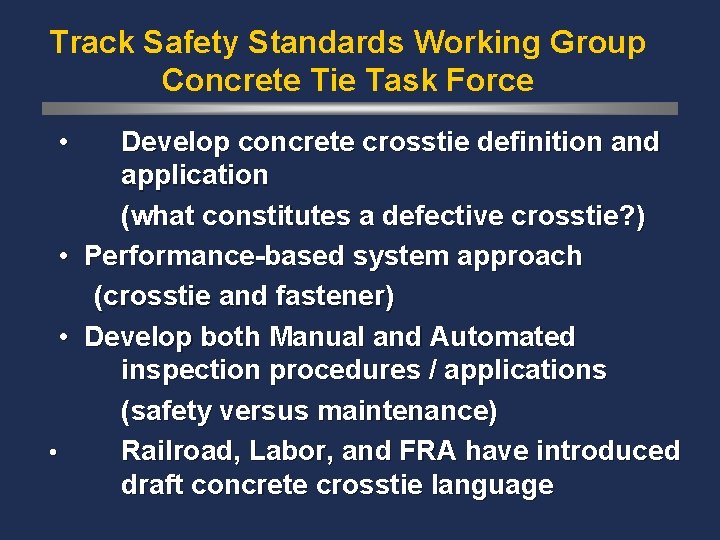 Track Safety Standards Working Group
Concrete Tie Task Force

• Develop concrete crosstie definition and application

(what constitutes a defective crosstie?)

• Performance-based system approach (crosstie and fastener)

• Develop both Manual and Automated inspection procedures / applications

(safety versus maintenance)

• Railroad, Labor, and FRA have introduced draft concrete crosstie language